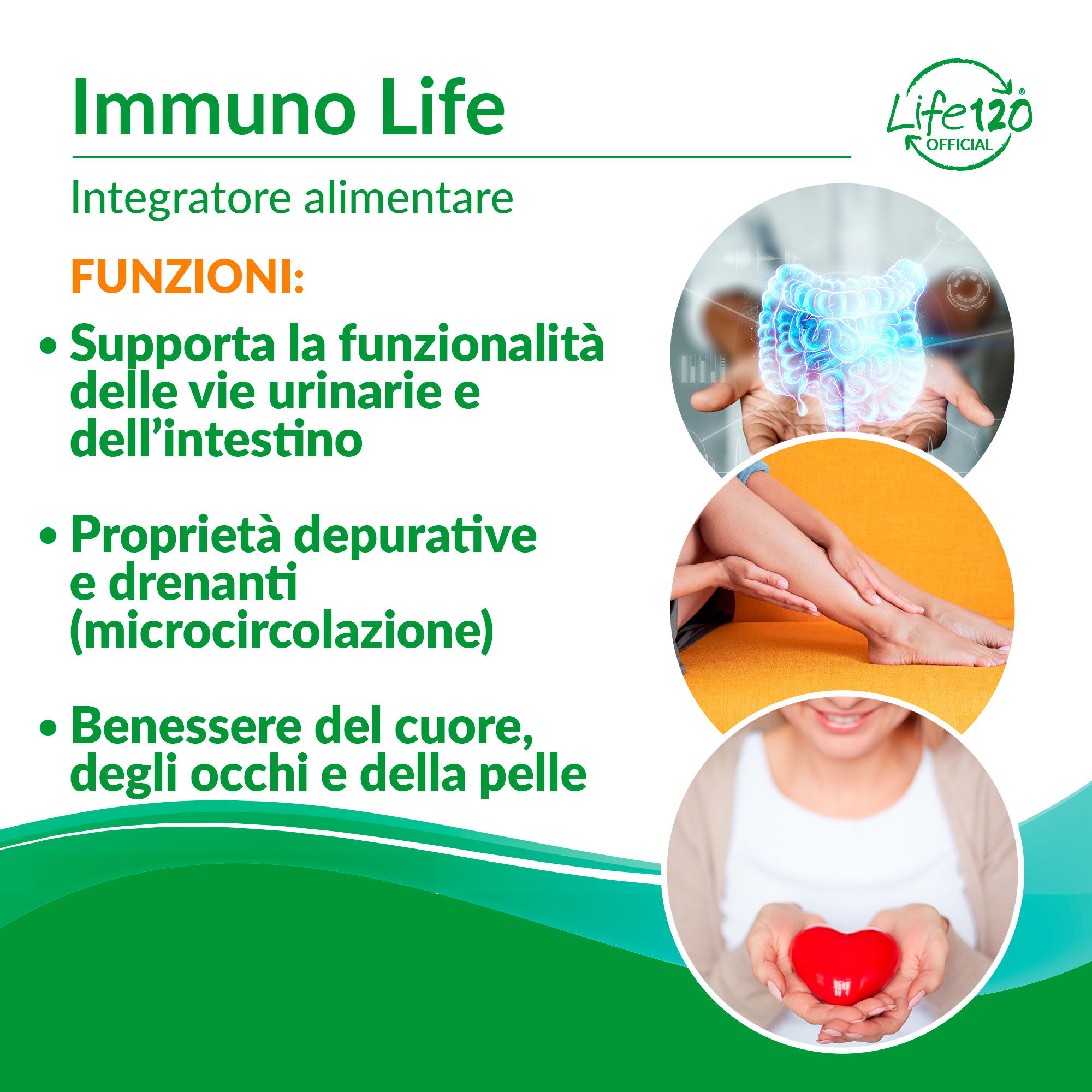 Immuno Life

Life120® OFFICIAL

Integratore alimentare

FUNZIONI:

• Supporta la funzionalità delle vie urinarie e dell’intestino

• Proprietà depurative e drenanti (microcircolazione)

• Benessere del cuore, degli occhi e della pelle